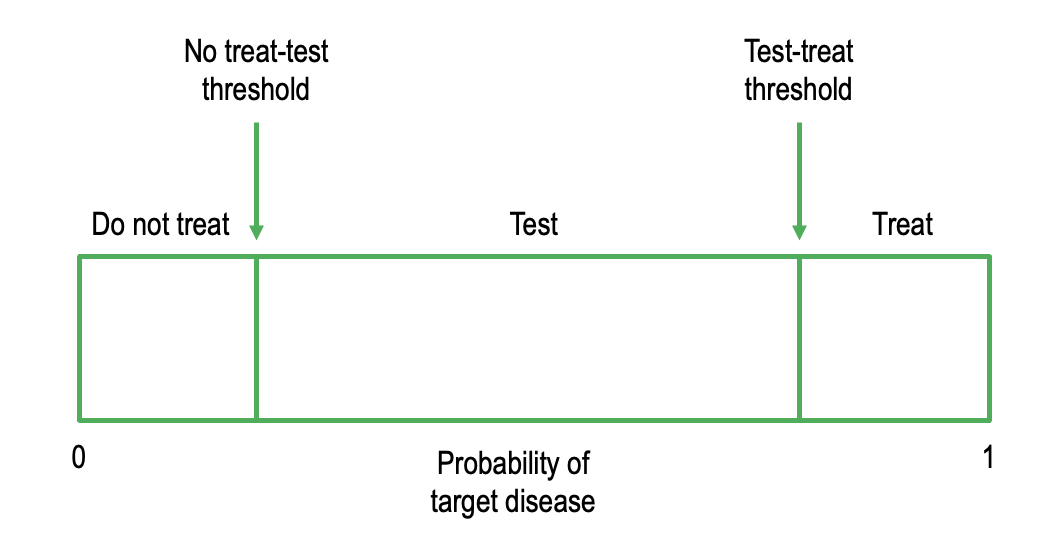 No treat-test threshold

Test-treat threshold

Do not treat

Test

Treat

0

Probability of target disease

1